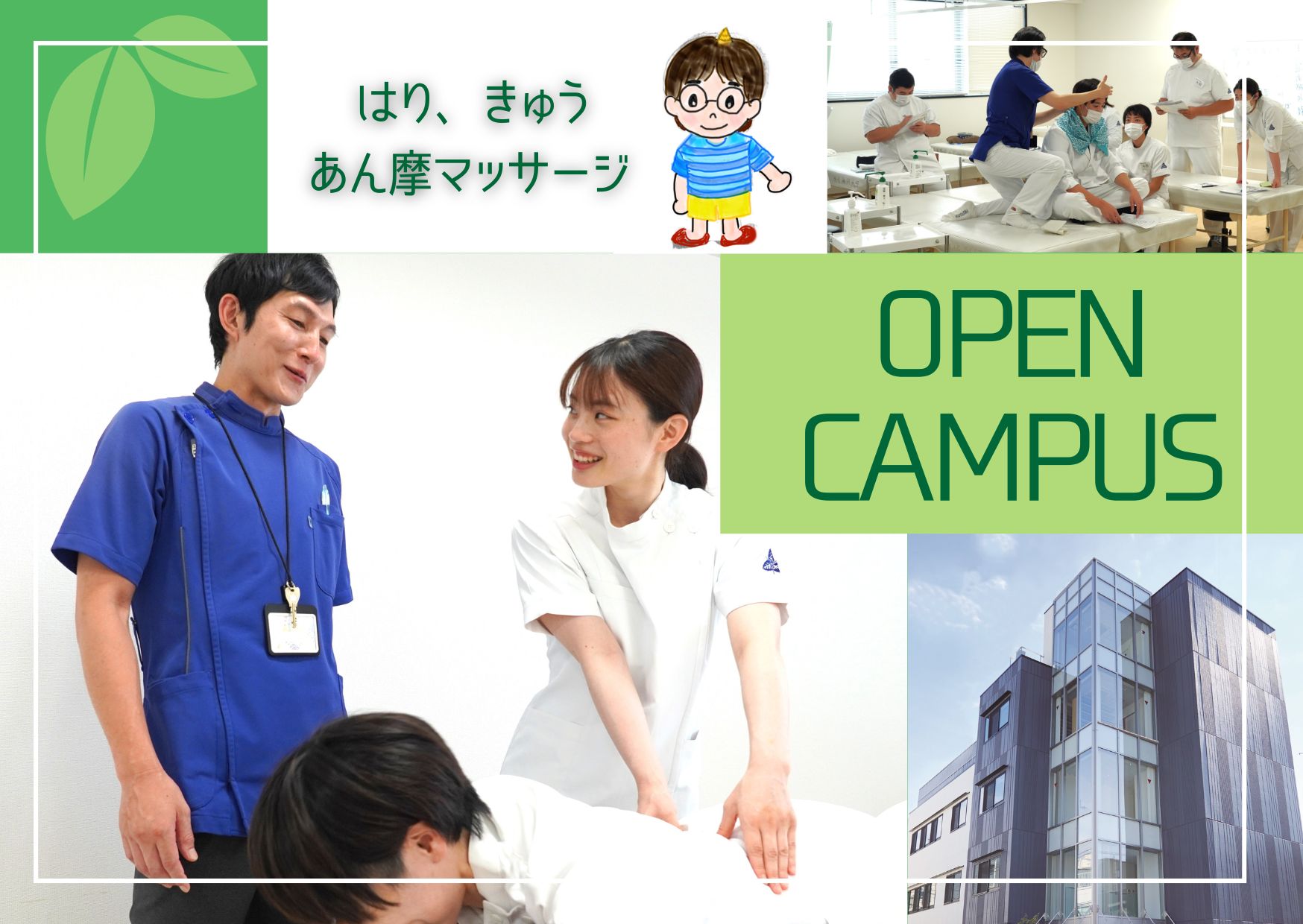 はり、きゅう
あん摩マッサージ

OPEN
CAMPUS